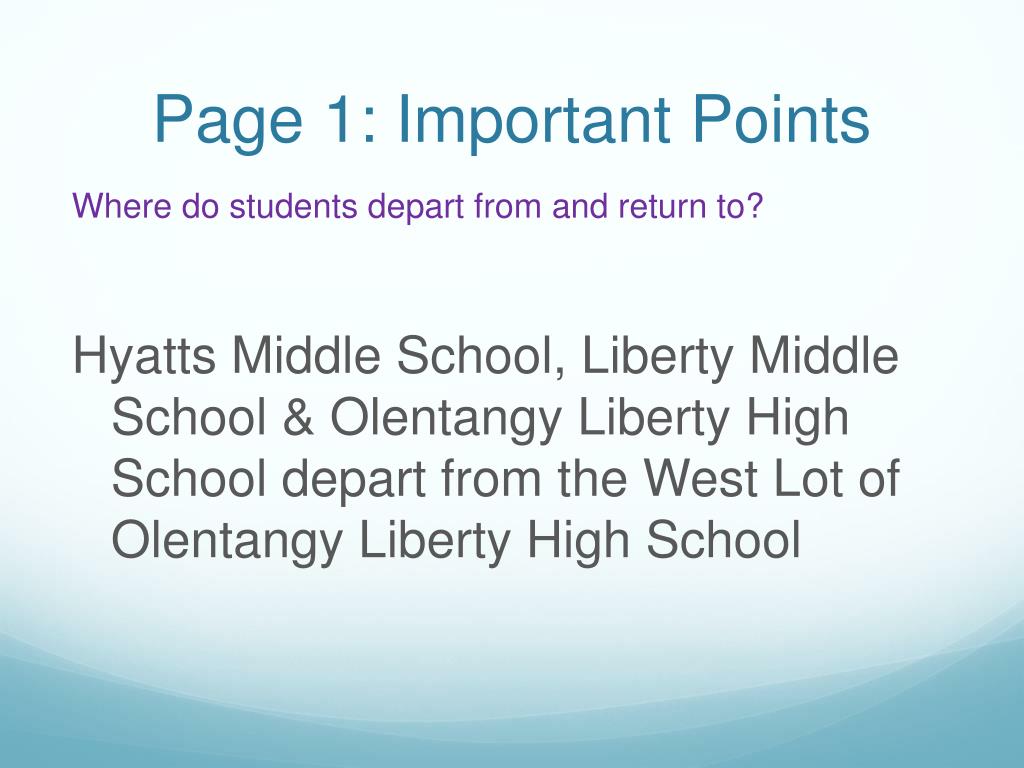 Page 1: Important Points

Where do students depart from and return to?

Hyatts Middle School, Liberty Middle School & Olentangy Liberty High School depart from the West Lot of Olentangy Liberty High School